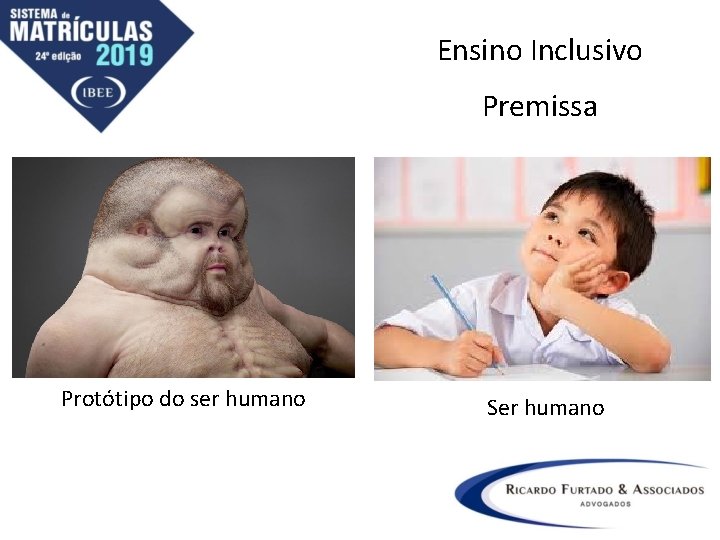 SISTEMA de MATRÍCULAS 24ª edição 2019
IBEE

Ensino Inclusivo

Premissa

Protótipo do ser humano

Ser humano

RICARDO FURTADO & ASSOCIADOS
ADVOGADOS